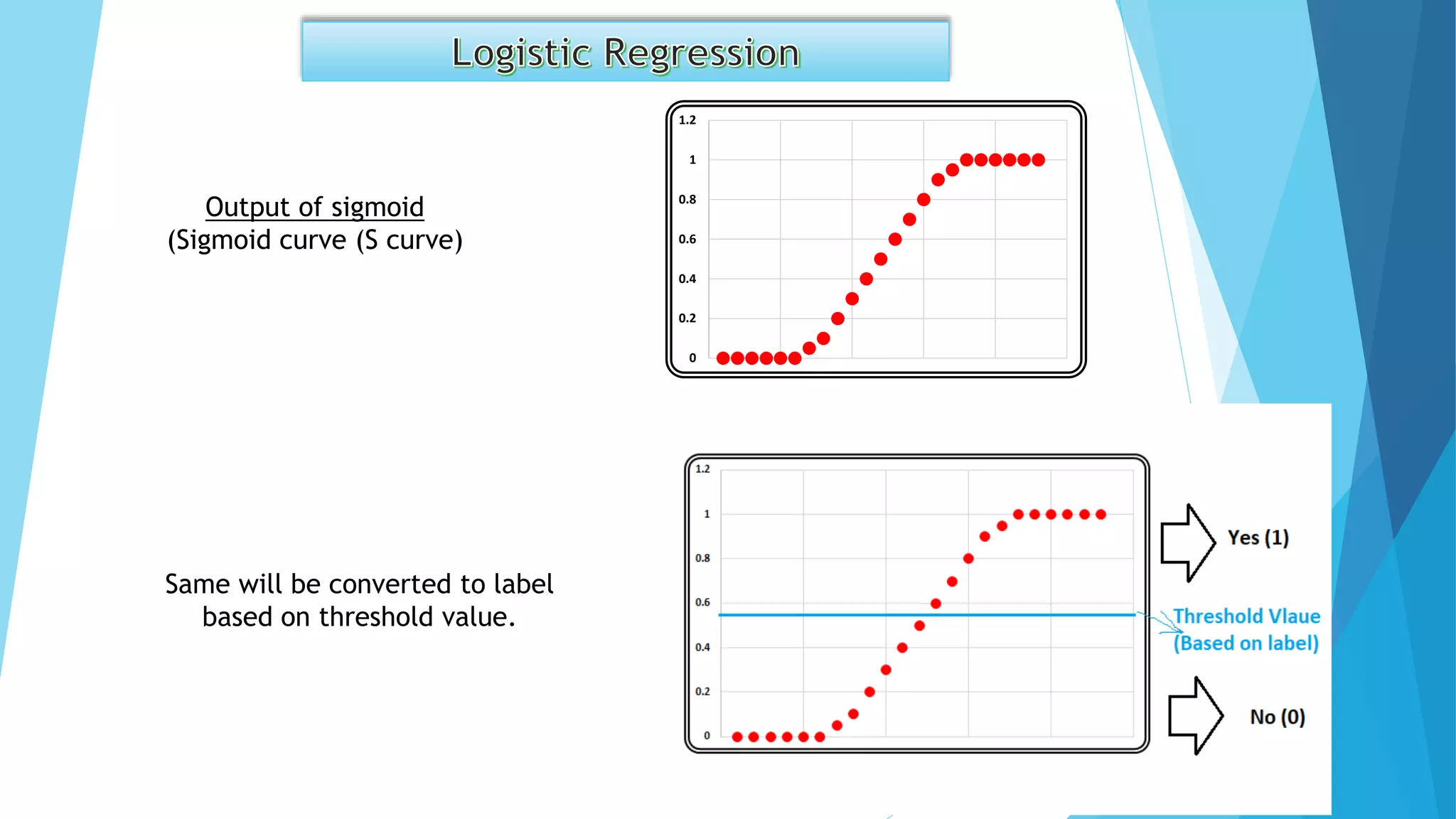 Logistic Regression

Output of sigmoid
(Sigmoid curve (S curve)

1.2
1
0.8
0.6
0.4
0.2
0

Same will be converted to label based on threshold value.

1.2
1
0.8
0.6
0.4
0.2
0

Yes (1)

Threshold Vlaue
(Based on label)

No (0)